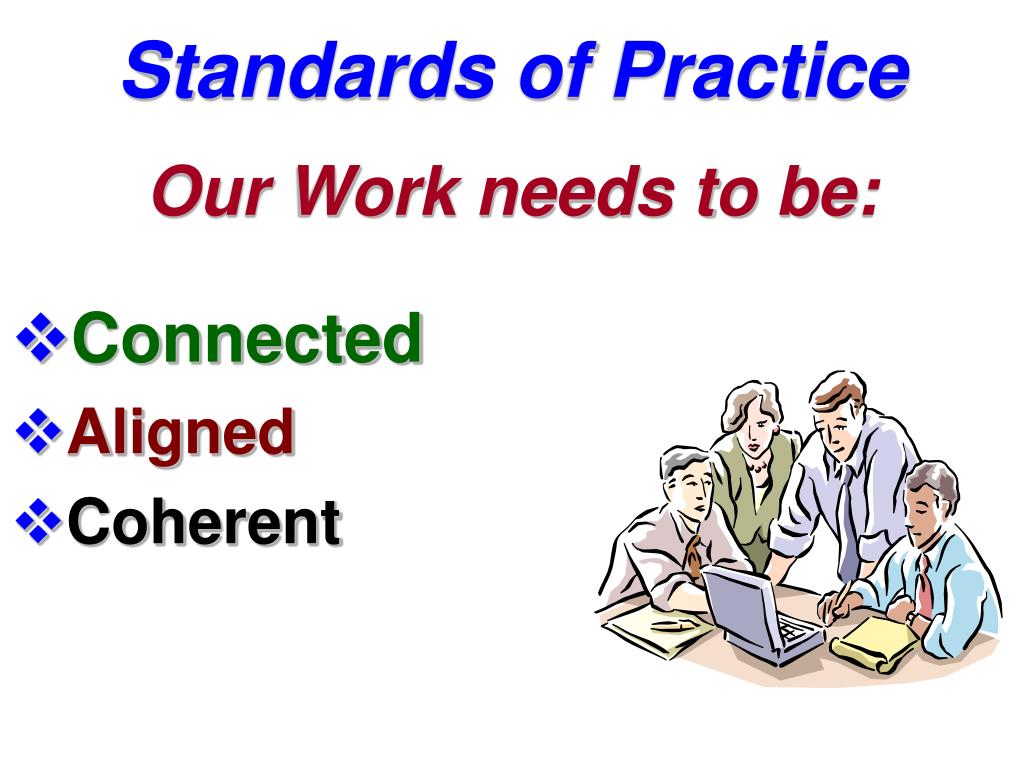 Standards of Practice

Our Work needs to be:

❖Connected
❖Aligned
❖Coherent